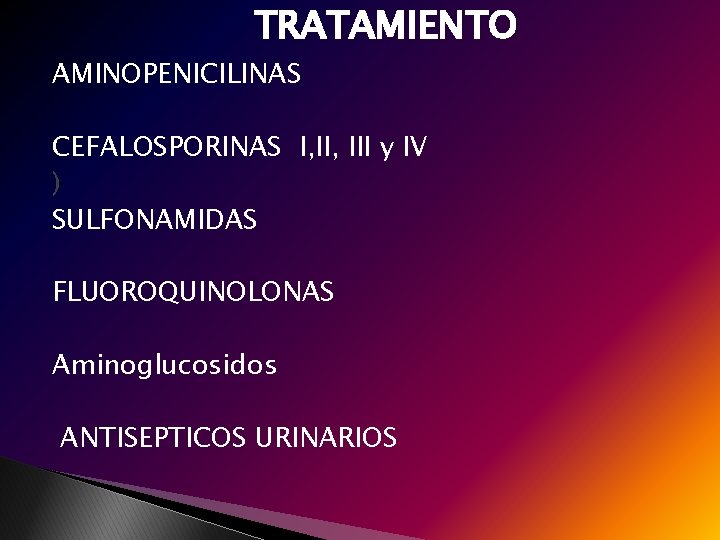 TRATAMIENTO

AMINOPENICILINAS

CEFALOSPORINAS I,II, III y IV
)
SULFONAMIDAS

FLUOROQUINOLONAS

Aminoglucosidos

ANTISEPTICOS URINARIOS